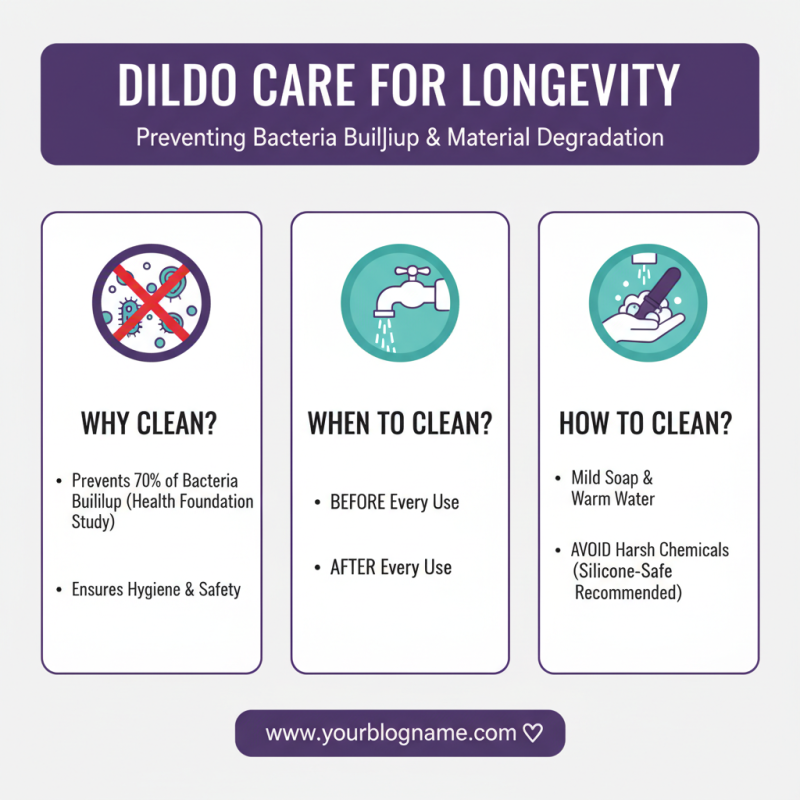 DILDO CARE FOR LONGEVITY

Preventing Bacteria Builjiup & Material Degradation

WHY CLEAN?

• Prevents 70% of Bacteria Buililup (Health Foundation Study)

• Ensures Hygiene & Safety

WHEN TO CLEAN?

• BEFORE Every Use

• AFTER Every Use

HOW TO CLEAN?

• Mild Soap & Warm Water

• AVOID Harsh Chemicals (Silicone-Safe Recommended)

www.yourblogname.com ♡